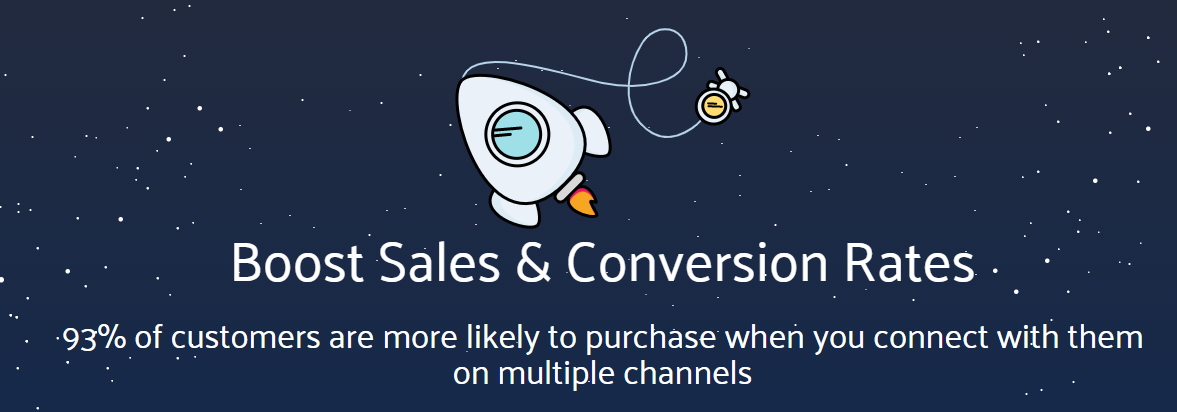 Boost Sales & Conversion Rates

93% of customers are more likely to purchase when you connect with them on multiple channels